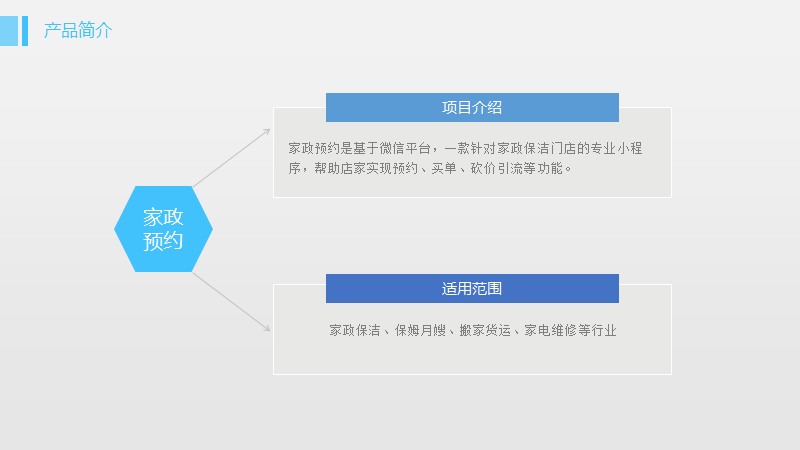 产品简介

家政预约

项目介绍

家政预约是基于微信平台，一款针对家政保洁门店的专业小程序，帮助店家实现预约、买单、砍价引流等功能。

适用范围

家政保洁、保姆月嫂、搬家货运、家电维修等行业